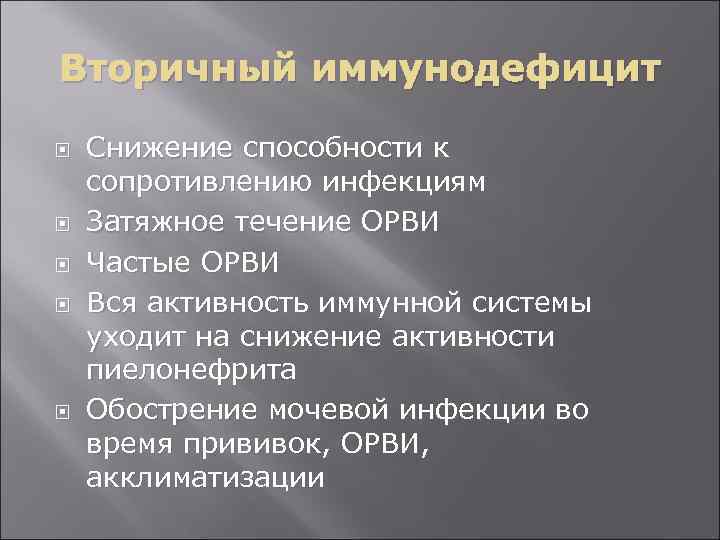 Вторичный иммунодефицит

Снижение способности к сопротивлению инфекциям

Затяжное течение ОРВИ

Частые ОРВИ

Вся активность иммунной системы уходит на снижение активности пиелонефрита

Обострение мочевой инфекции во время прививок, ОРВИ, акклиматизации